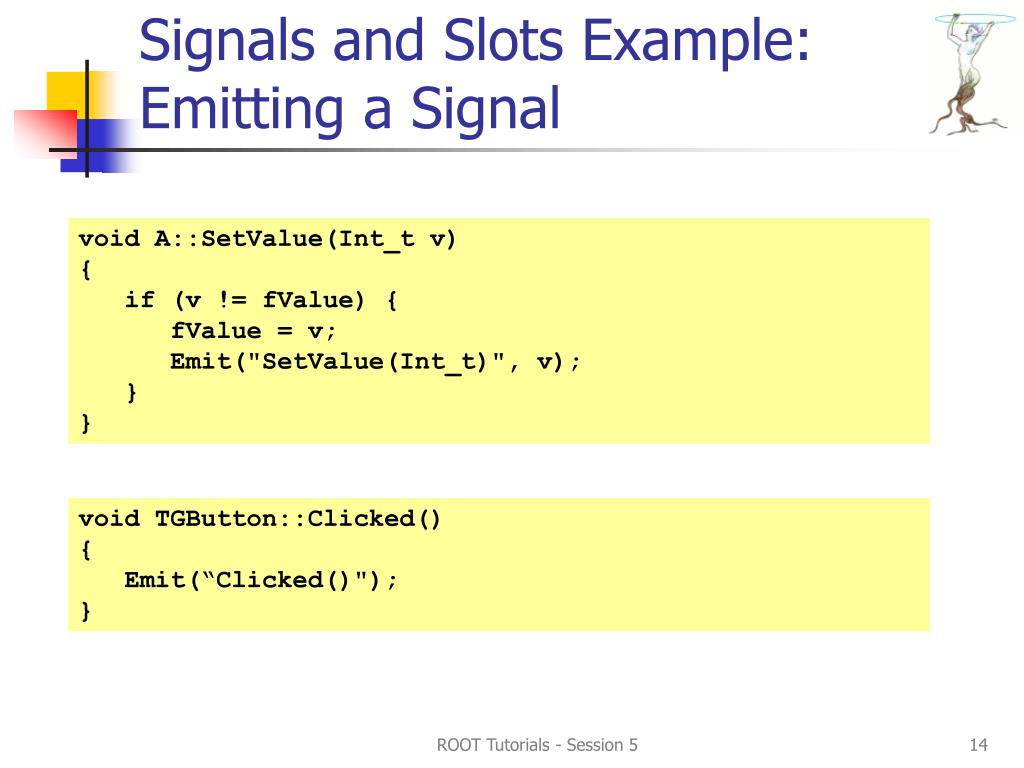 Signals and Slots Example: Emitting a Signal

void A::SetValue(Int_t v)
{
   if (v != fValue) {
      fValue = v;
      Emit("SetValue(Int_t)", v);
   }
}

void TGButton::Clicked()
{
   Emit(“Clicked()");
}

ROOT Tutorials - Session 5

14